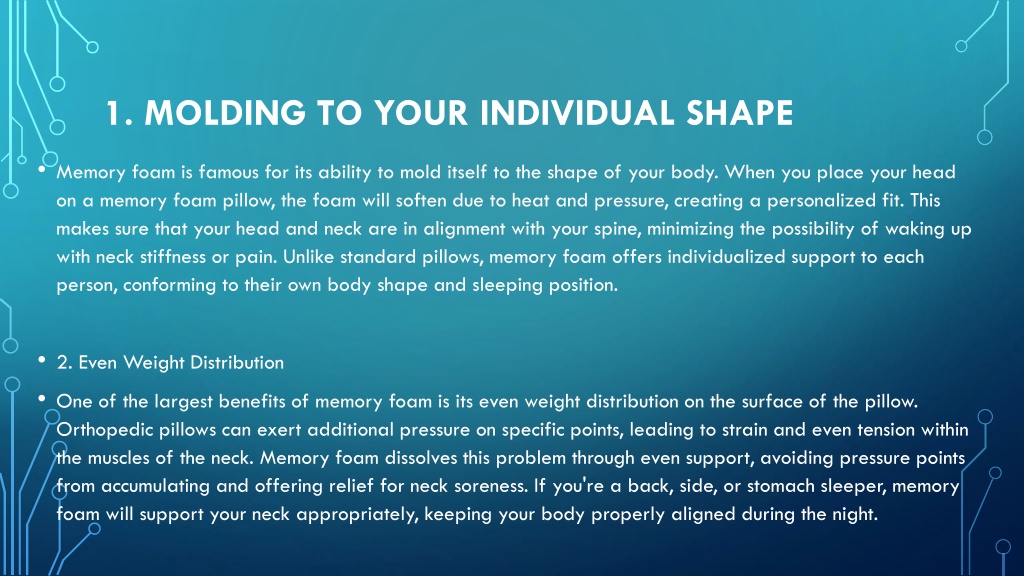 1. MOLDING TO YOUR INDIVIDUAL SHAPE

• Memory foam is famous for its ability to mold itself to the shape of your body. When you place your head on a memory foam pillow, the foam will soften due to heat and pressure, creating a personalized fit. This makes sure that your head and neck are in alignment with your spine, minimizing the possibility of waking up with neck stiffness or pain. Unlike standard pillows, memory foam offers individualized support to each person, conforming to their own body shape and sleeping position.

• 2. Even Weight Distribution

• One of the largest benefits of memory foam is its even weight distribution on the surface of the pillow. Orthopedic pillows can exert additional pressure on specific points, leading to strain and even tension within the muscles of the neck. Memory foam dissolves this problem through even support, avoiding pressure points from accumulating and offering relief for neck soreness. If you're a back, side, or stomach sleeper, memory foam will support your neck appropriately, keeping your body properly aligned during the night.